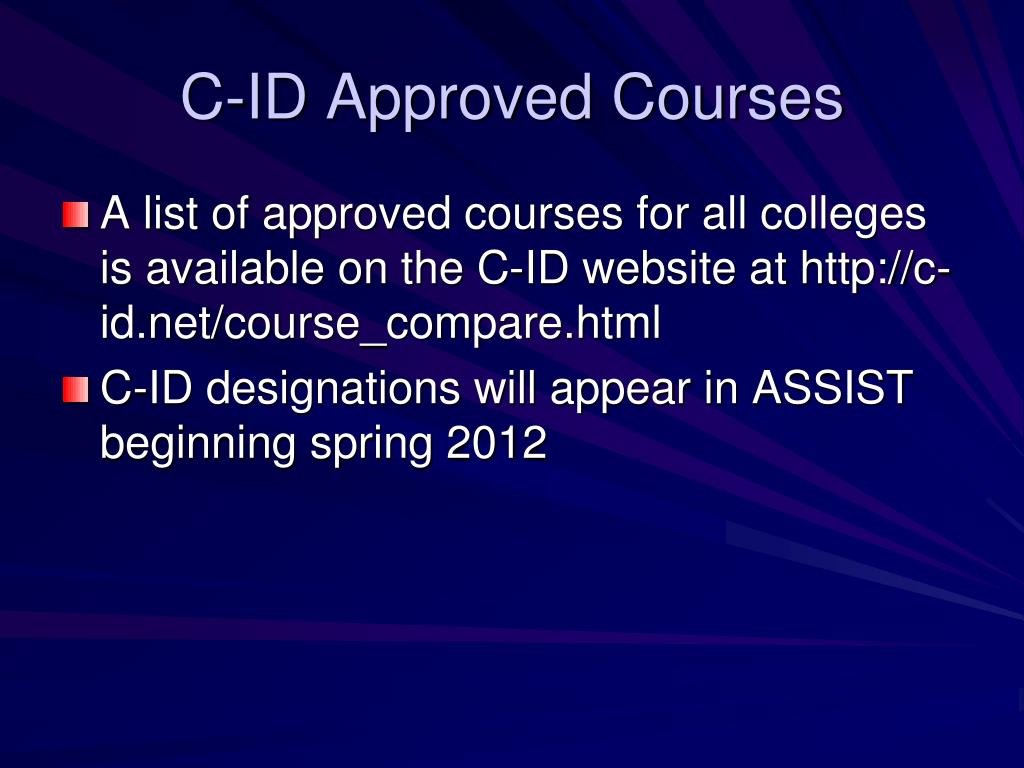 C-ID Approved Courses

A list of approved courses for all colleges is available on the C-ID website at http://c-id.net/course_compare.html

C-ID designations will appear in ASSIST beginning spring 2012